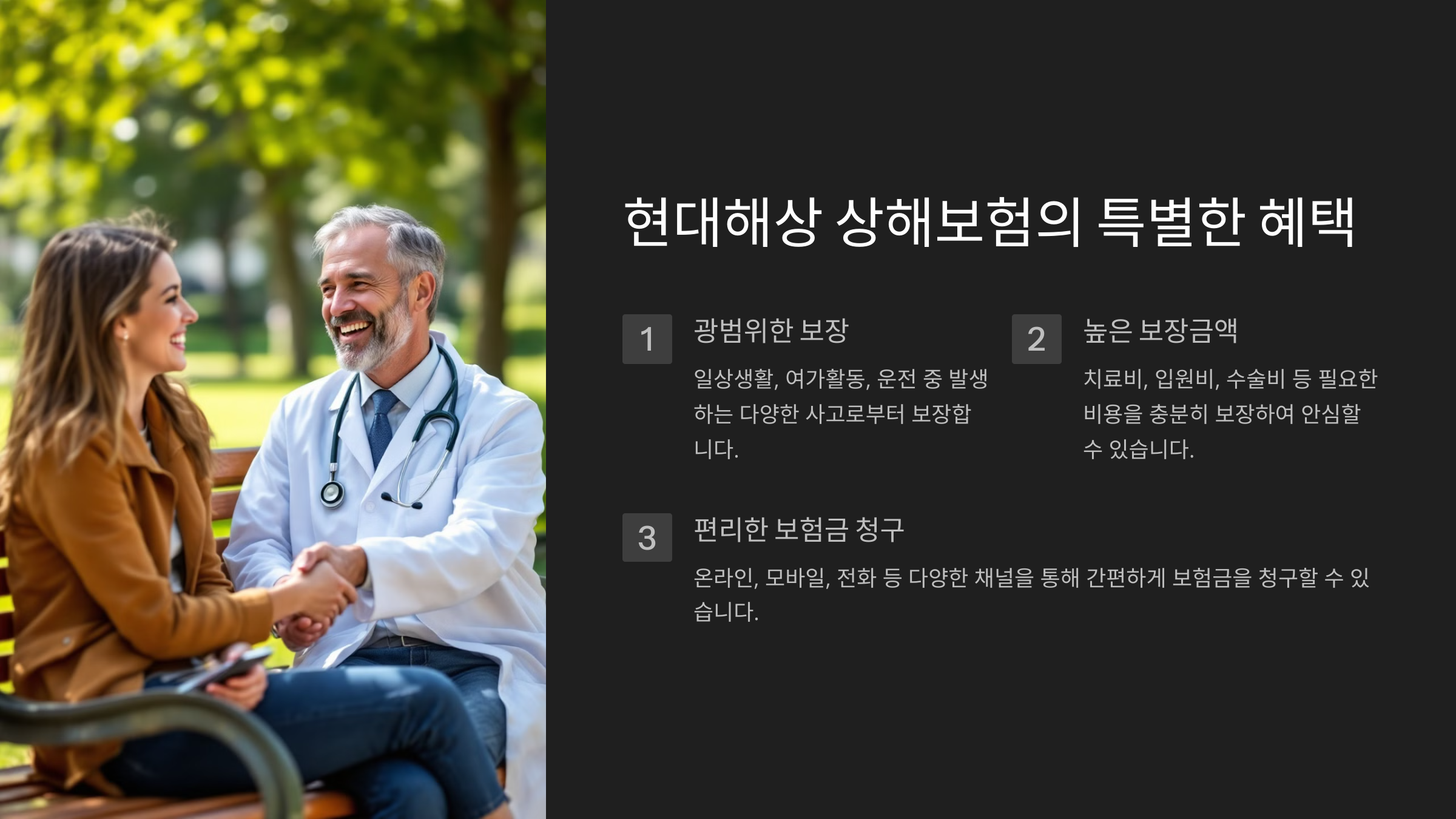 현대해상 상해보험의 특별한 혜택

1

광범위한 보장

일상생활, 여가활동, 운전 중 발생하는 다양한 사고로부터 보장합니다.

2

높은 보장금액

치료비, 입원비, 수술비 등 필요한 비용을 충분히 보장하여 안심할 수 있습니다.

3

편리한 보험금 청구

온라인, 모바일, 전화 등 다양한 채널을 통해 간편하게 보험금을 청구할 수 있습니다.